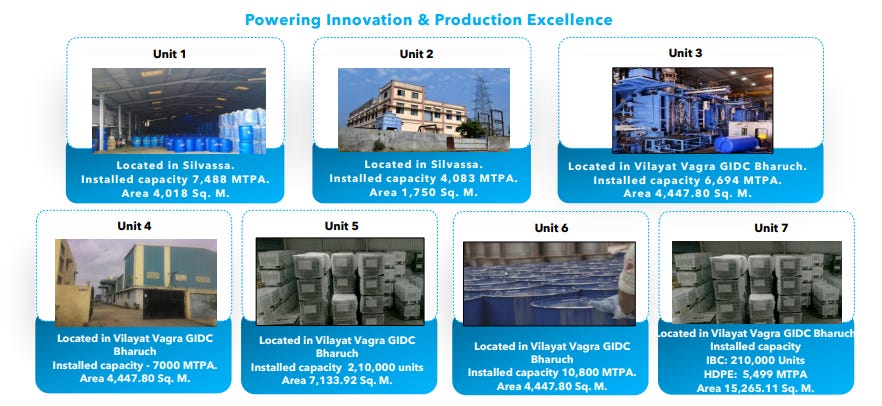 Powering Innovation & Production Excellence

Unit 1

Located in Silvassa.
Installed capacity 7,488 MTPA.
Area 4,018 Sq. M.

Unit 2

Located in Silvassa.
Installed capacity 4,083 MTPA.
Area 1,750 Sq. M.

Unit 3

Located in Vilayat Vagra GIDC Bharuch.
Installed capacity 6,694 MTPA.
Area 4,447.80 Sq. M.

Unit 4

Located in Vilayat Vagra GIDC Bharuch
Installed capacity - 7000 MTPA.
Area 4,447.80 Sq. M.

Unit 5

Located in Vilayat Vagra GIDC Bharuch
Installed capacity 2,10,000 units
Area 7,133.92 Sq. M.

Unit 6

Located in Vilayat Vagra GIDC Bharuch
Installed capacity 10,800 MTPA.
Area 4,447.80 Sq. M.

Unit 7

Located in Vilayat Vagra GIDC Bharuch
Installed capacity
IBC: 210,000 Units
HDPE: 5,499 MTPA
Area 15,265.11 Sq. M.